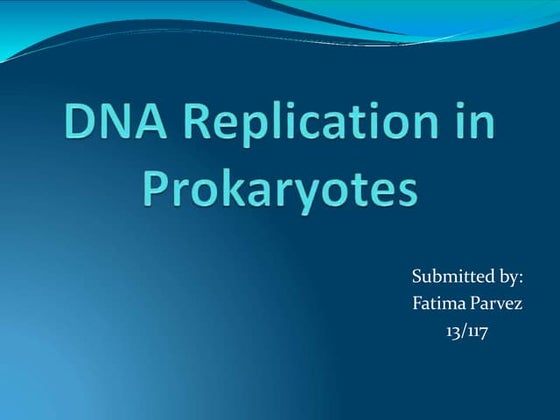 DNA Replication in Prokaryotes

Submitted by:
Fatima Parvez
13/117